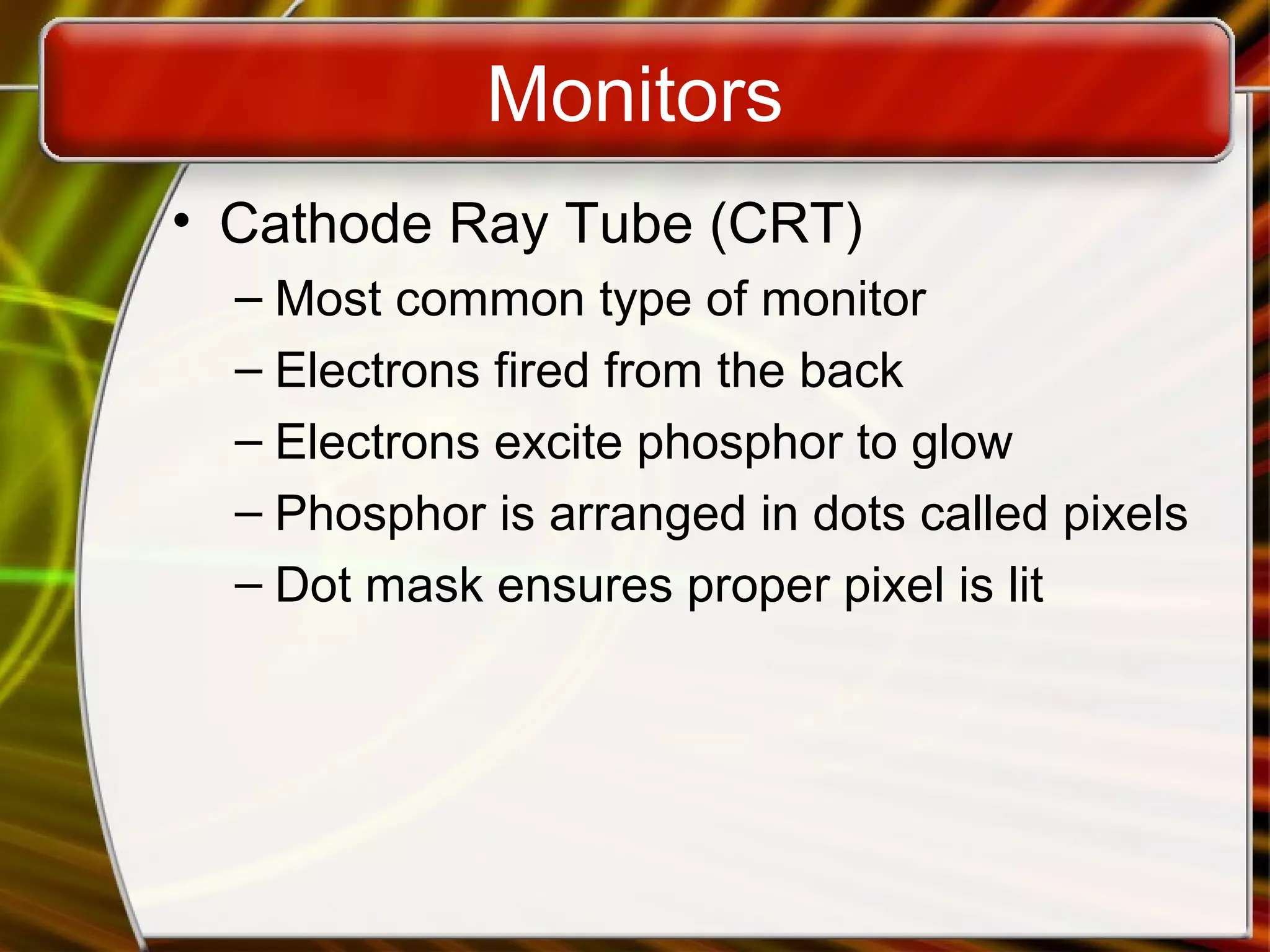 Monitors

• Cathode Ray Tube (CRT)
– Most common type of monitor
– Electrons fired from the back
– Electrons excite phosphor to glow
– Phosphor is arranged in dots called pixels
– Dot mask ensures proper pixel is lit